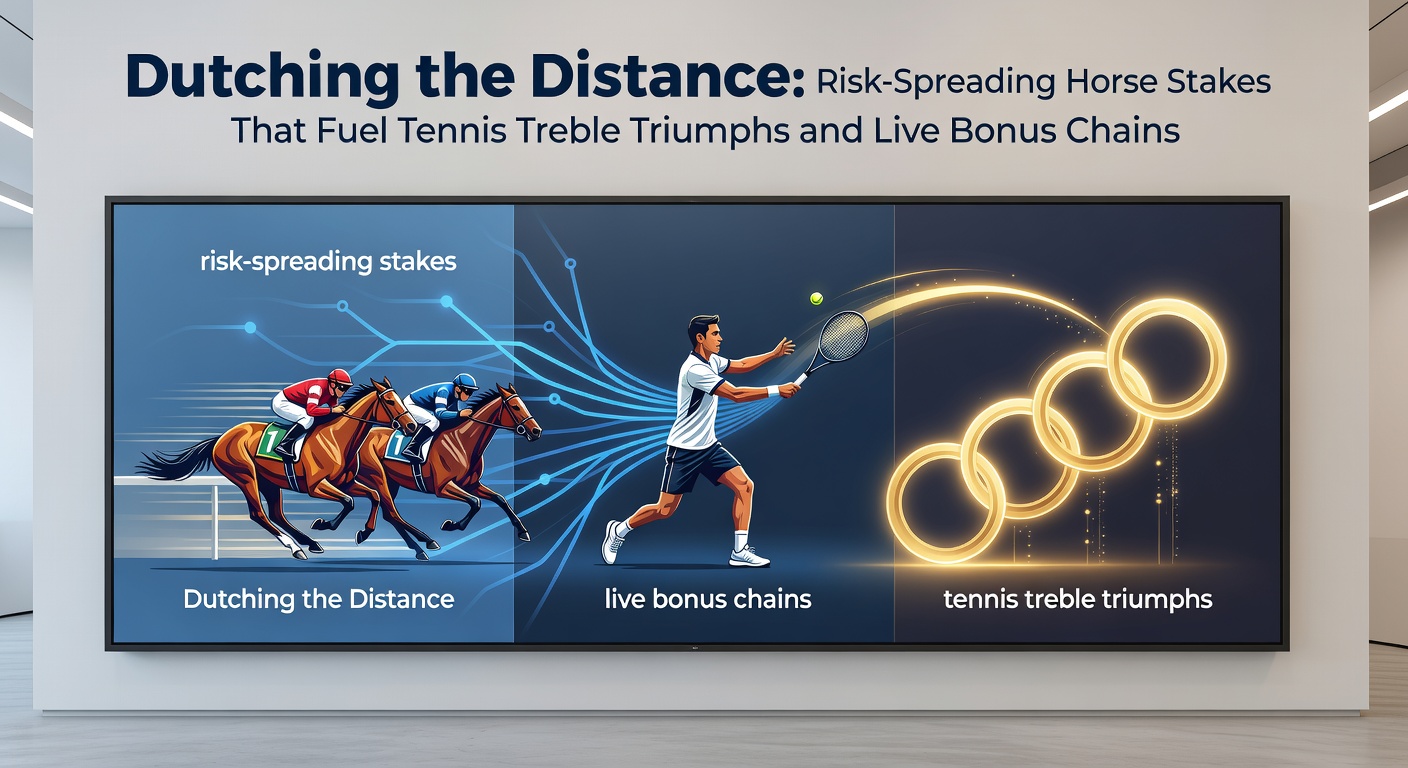 Dutching the Distance: Risk-Spreading Horse Stakes That Fuel Tennis Treble Triumphs and Live Bonus Chains

risk-spreading stakes

1

1

Dutching the Distance

live bonus chains

tennis treble triumphs